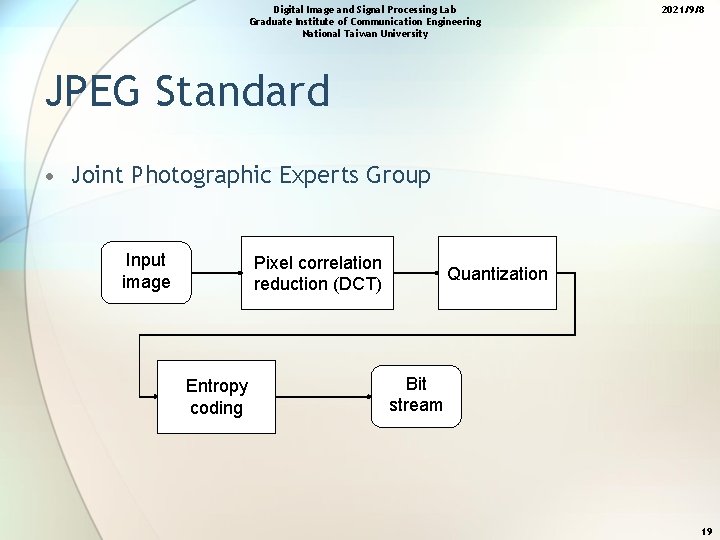 Digital Image and Signal Processing Lab
Graduate Institute of Communication Engineering
National Taiwan University

2021/9/8

JPEG Standard

• Joint Photographic Experts Group

Input image

Pixel correlation reduction (DCT)

Quantization

Entropy coding

Bit stream

19